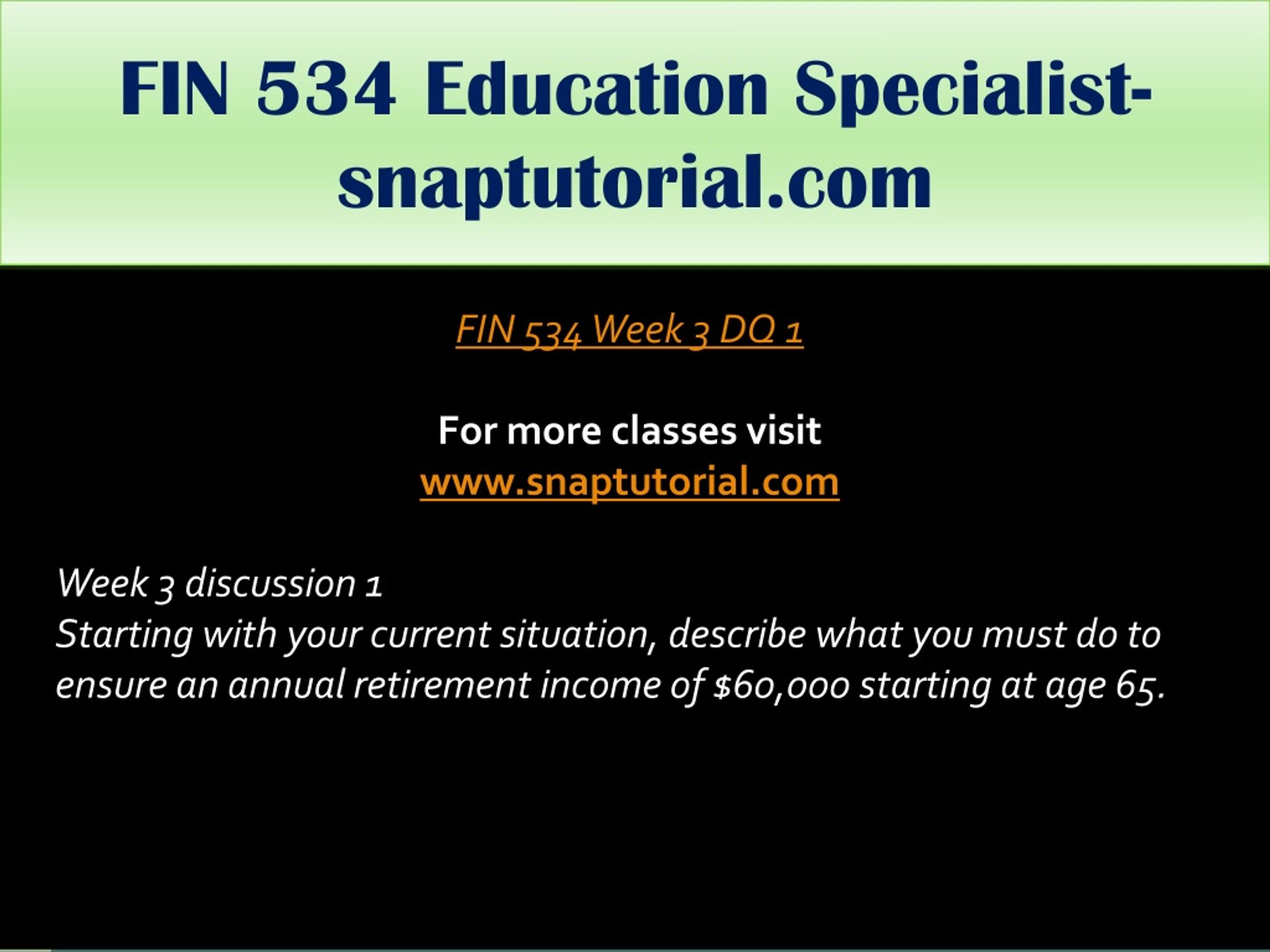 FIN 534 Education Specialist-snaptutorial.com

FIN 534 Week 3 DQ 1

For more classes visit
www.snaptutorial.com

Week 3 discussion 1
Starting with your current situation, describe what you must do to ensure an annual retirement income of $60,000 starting at age 65.